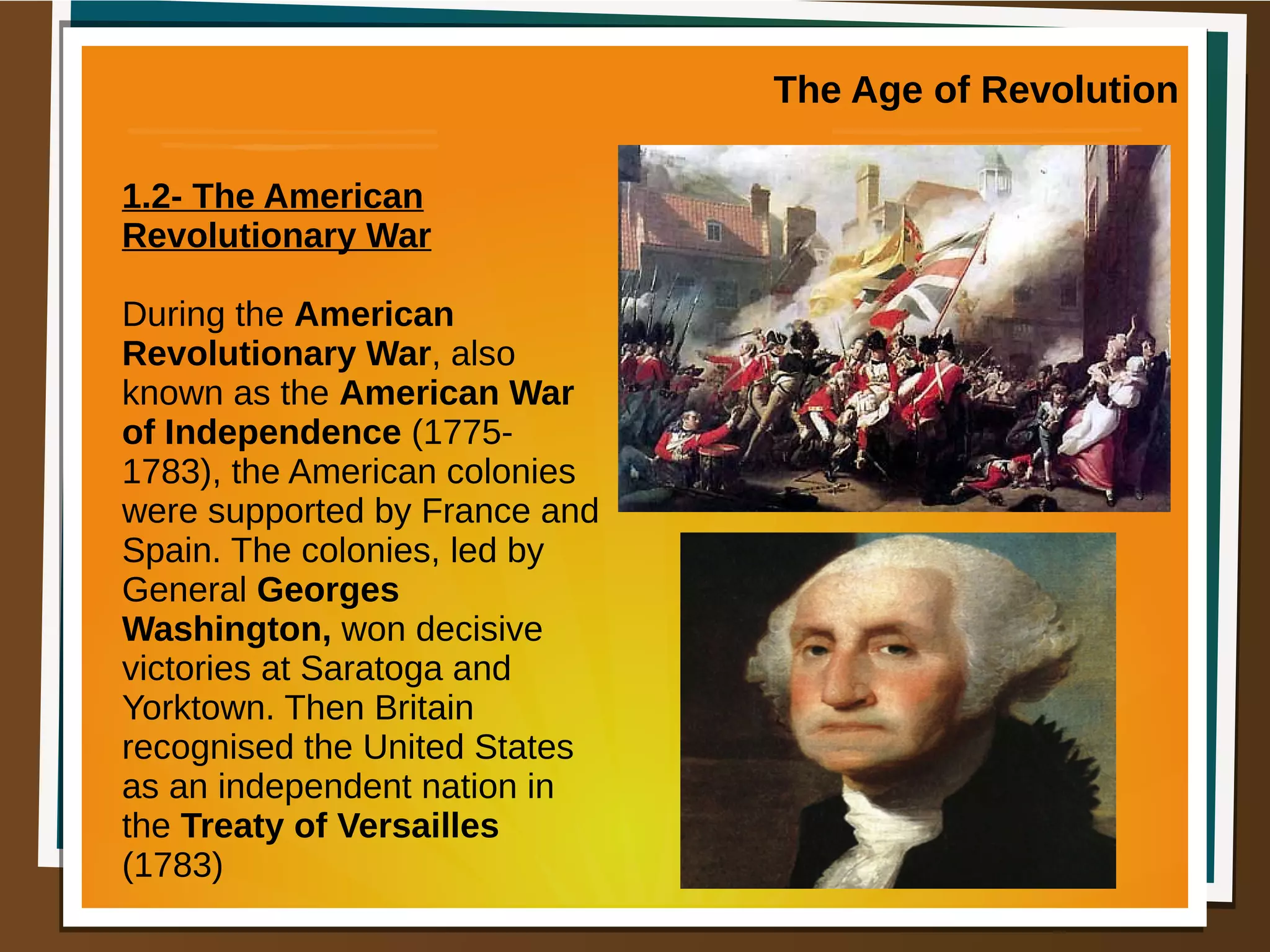 The Age of Revolution

1.2- The American Revolutionary War

During the American Revolutionary War, also known as the American War of Independence (1775-1783), the American colonies were supported by France and Spain. The colonies, led by General Georges Washington, won decisive victories at Saratoga and Yorktown. Then Britain recognised the United States as an independent nation in the Treaty of Versailles (1783)